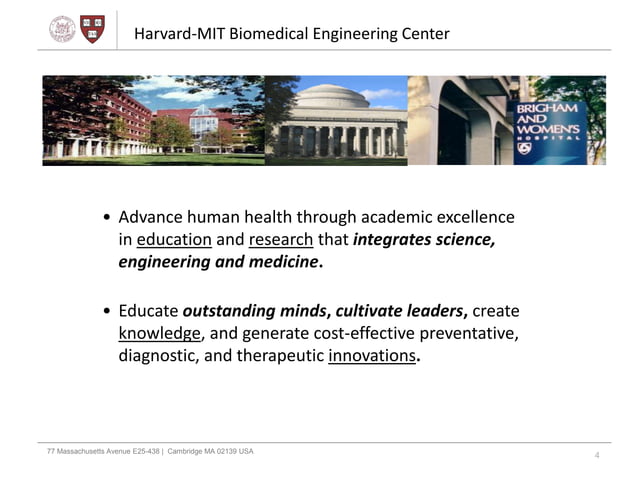 Harvard-MIT Biomedical Engineering Center

BRIGHAM AND WOMEN'S HOSPITAL

• Advance human health through academic excellence in education and research that integrates science, engineering and medicine.

• Educate outstanding minds, cultivate leaders, create knowledge, and generate cost-effective preventative, diagnostic, and therapeutic innovations.

77 Massachusetts Avenue E25-438 | Cambridge MA 02139 USA

4